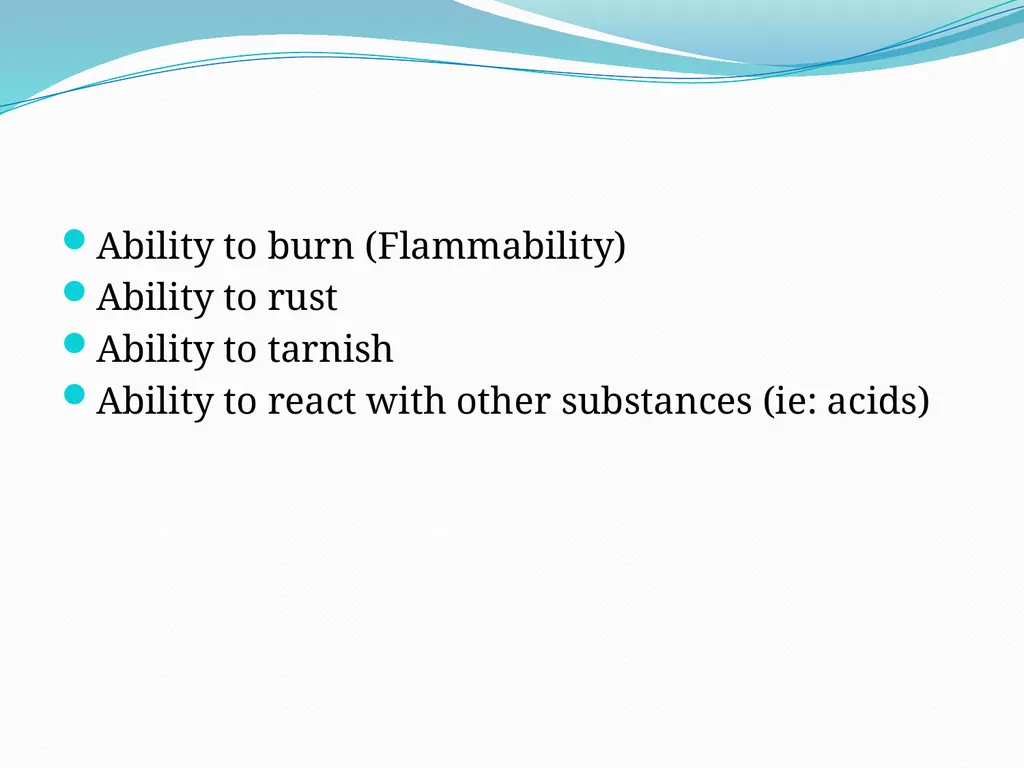 - Ability to burn (Flammability)
- Ability to rust
- Ability to tarnish
- Ability to react with other substances (ie: acids)